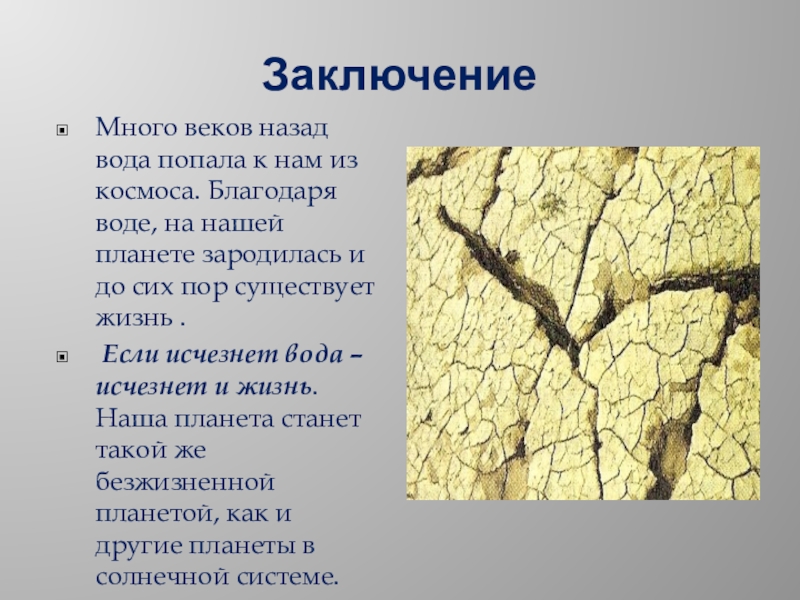 Заключение

Много веков назад вода попала к нам из космоса. Благодаря воде, на нашей планете зародилась и до сих пор существует жизнь .

Если исчезнет вода – исчезнет и жизнь. Наша планета станет такой же безжизненной планетой, как и другие планеты в солнечной системе.